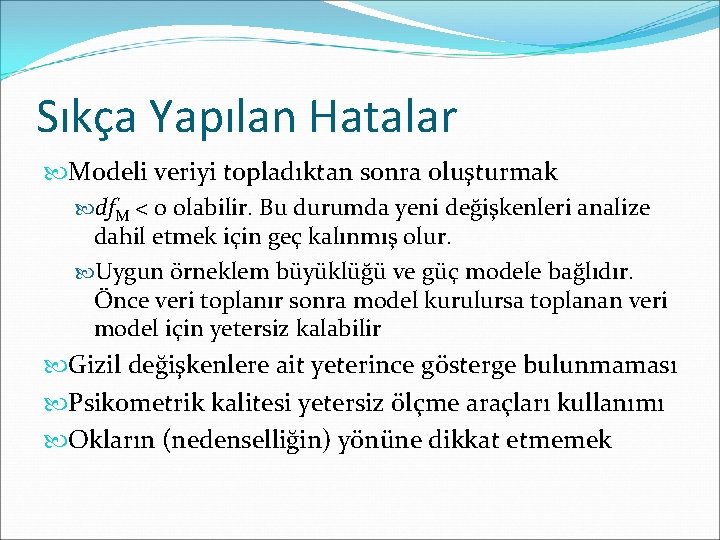 Sıkça Yapılan Hatalar

Modeli veriyi topladıktan sonra oluşturmak

$df_M < 0$ olabilir. Bu durumda yeni değişkenleri analize dahil etmek için geç kalınmış olur.

Uygun örneklem büyüklüğü ve güç modele bağlıdır. Önce veri toplanır sonra model kurulursa toplanan veri model için yetersiz kalabilir

Gizil değişkenlere ait yeterince gösterge bulunmaması

Psikometrik kalitesi yetersiz ölçme araçları kullanımı

Okların (nedenselliğin) yönüne dikkat etmemek